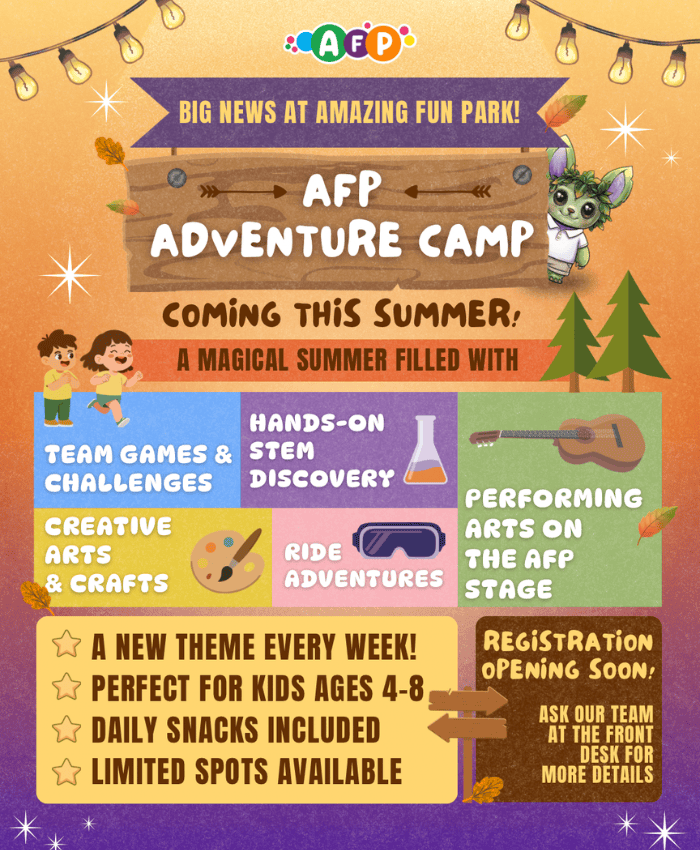 AFP

BIG NEWS AT AMAZING FUN PARK!

AFP ADVENTURE CAMP

COMING THIS SUMMER!

A MAGICAL SUMMER FILLED WITH

TEAM GAMES & CHALLENGES

HANDS-ON STEM DISCOVERY

PERFORMING ARTS ON THE AFP STAGE

CREATIVE ARTS & CRAFTS

RIDE ADVENTURES

A NEW THEME EVERY WEEK!
PERFECT FOR KIDS AGES 4-8
DAILY SNACKS INCLUDED
LIMITED SPOTS AVAILABLE

REGISTRATION OPENING SOON!

ASK OUR TEAM AT THE FRONT DESK FOR MORE DETAILS